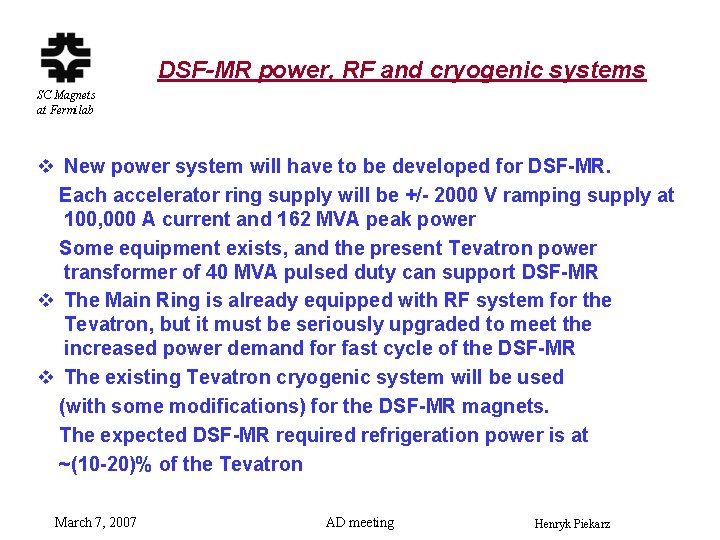 SC Magnets at Fermilab

DSF-MR power, RF and cryogenic systems

❖ New power system will have to be developed for DSF-MR.

Each accelerator ring supply will be +/- 2000 V ramping supply at 100,000 A current and 162 MVA peak power

Some equipment exists, and the present Tevatron power transformer of 40 MVA pulsed duty can support DSF-MR

❖ The Main Ring is already equipped with RF system for the Tevatron, but it must be seriously upgraded to meet the increased power demand for fast cycle of the DSF-MR

❖ The existing Tevatron cryogenic system will be used (with some modifications) for the DSF-MR magnets.

The expected DSF-MR required refrigeration power is at ~(10-20)% of the Tevatron

March 7, 2007

AD meeting

Henryk Piekarz